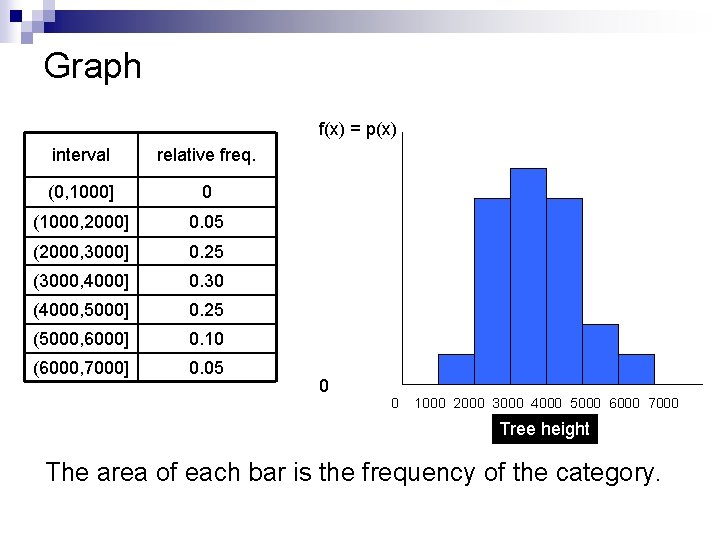 Graph

| interval | relative freq. |
|---|---|
| (0,1000] | 0 |
| (1000,2000] | 0.05 |
| (2000,3000] | 0.25 |
| (3000,4000] | 0.30 |
| (4000,5000] | 0.25 |
| (5000,6000] | 0.10 |
| (6000,7000] | 0.05 |

f(x) = p(x)

0

0 1000 2000 3000 4000 5000 6000 7000

Tree height

The area of each bar is the frequency of the category.